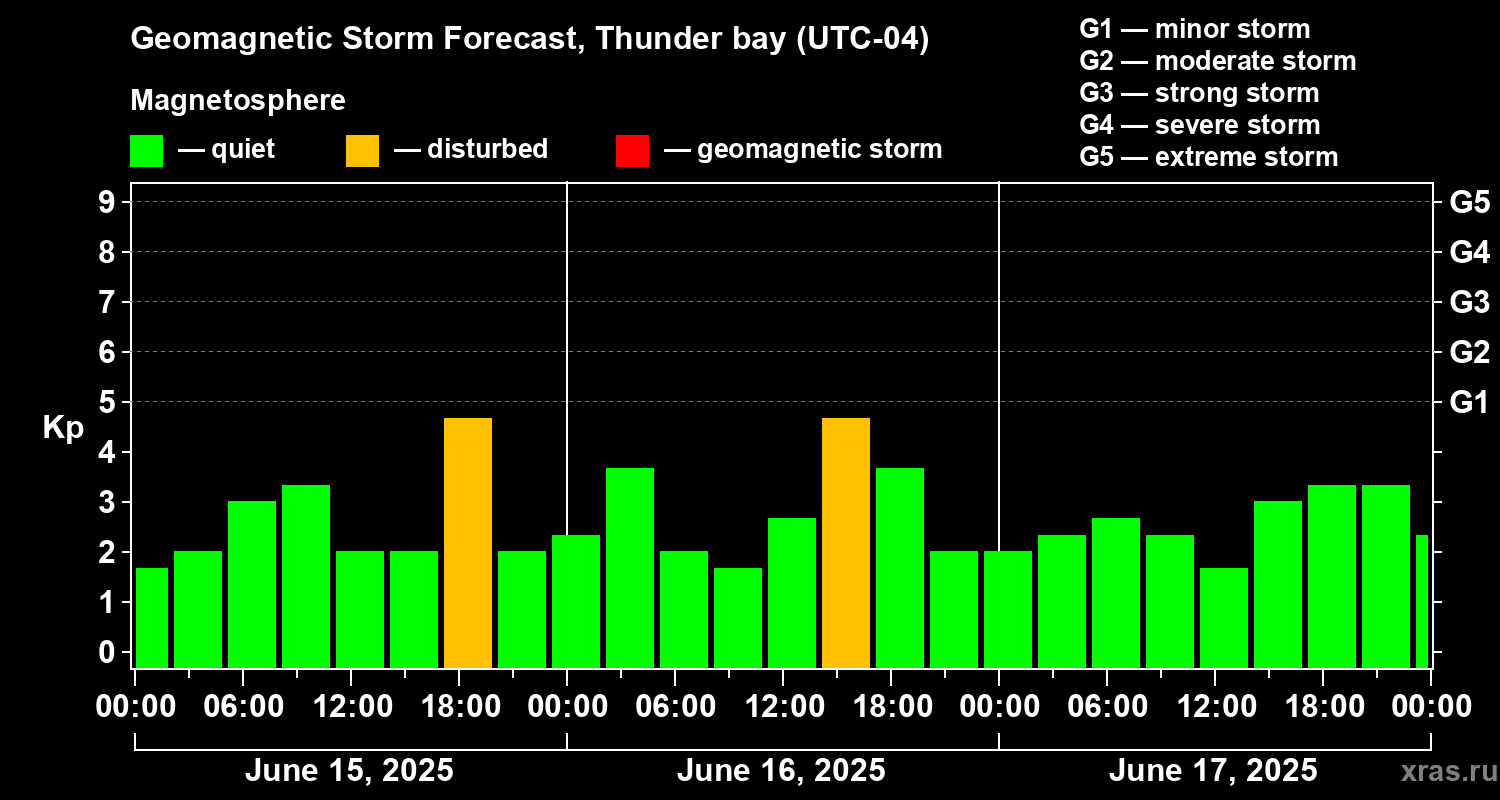 Geomagnetic Storm Forecast, Thunder bay (UTC-04)

Magnetosphere

— quiet — disturbed — geomagnetic storm

G1 — minor storm
G2 — moderate storm
G3 — strong storm
G4 — severe storm
G5 — extreme storm

Kp

9
8
7
6
5
4
3
2
1
0

G5
G4
G3
G2
G1

00:00 06:00 12:00 18:00 00:00 06:00 12:00 18:00 00:00 06:00 12:00 18:00 00:00

June 15, 2025
June 16, 2025
June 17, 2025

xras.ru